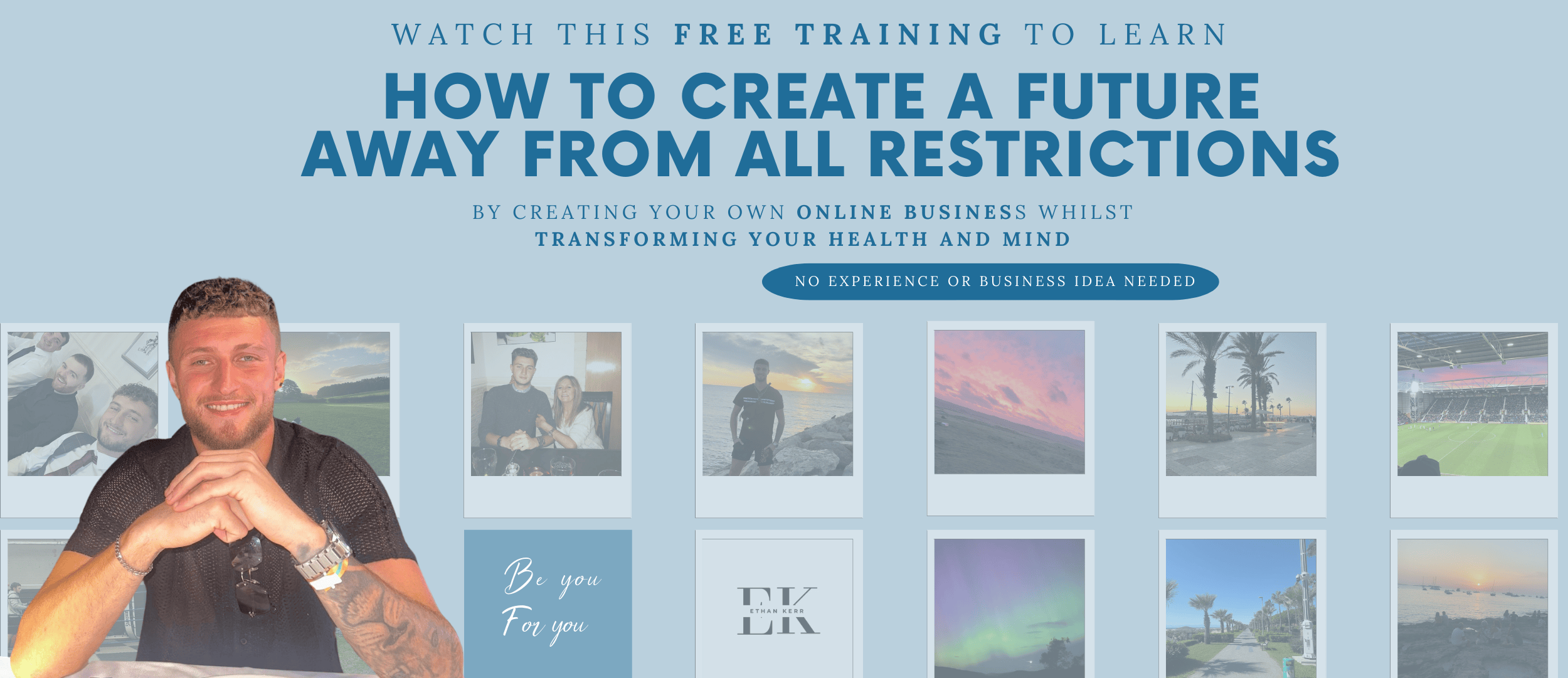 WATCH THIS FREE TRAINING TO LEARN

HOW TO CREATE A FUTURE AWAY FROM ALL RESTRICTIONS

BY CREATING YOUR OWN ONLINE BUSINESS WHILST TRANSFORMING YOUR HEALTH AND MIND

NO EXPERIENCE OR BUSINESS IDEA NEEDED

Be you For you

EK ETHAN KERR